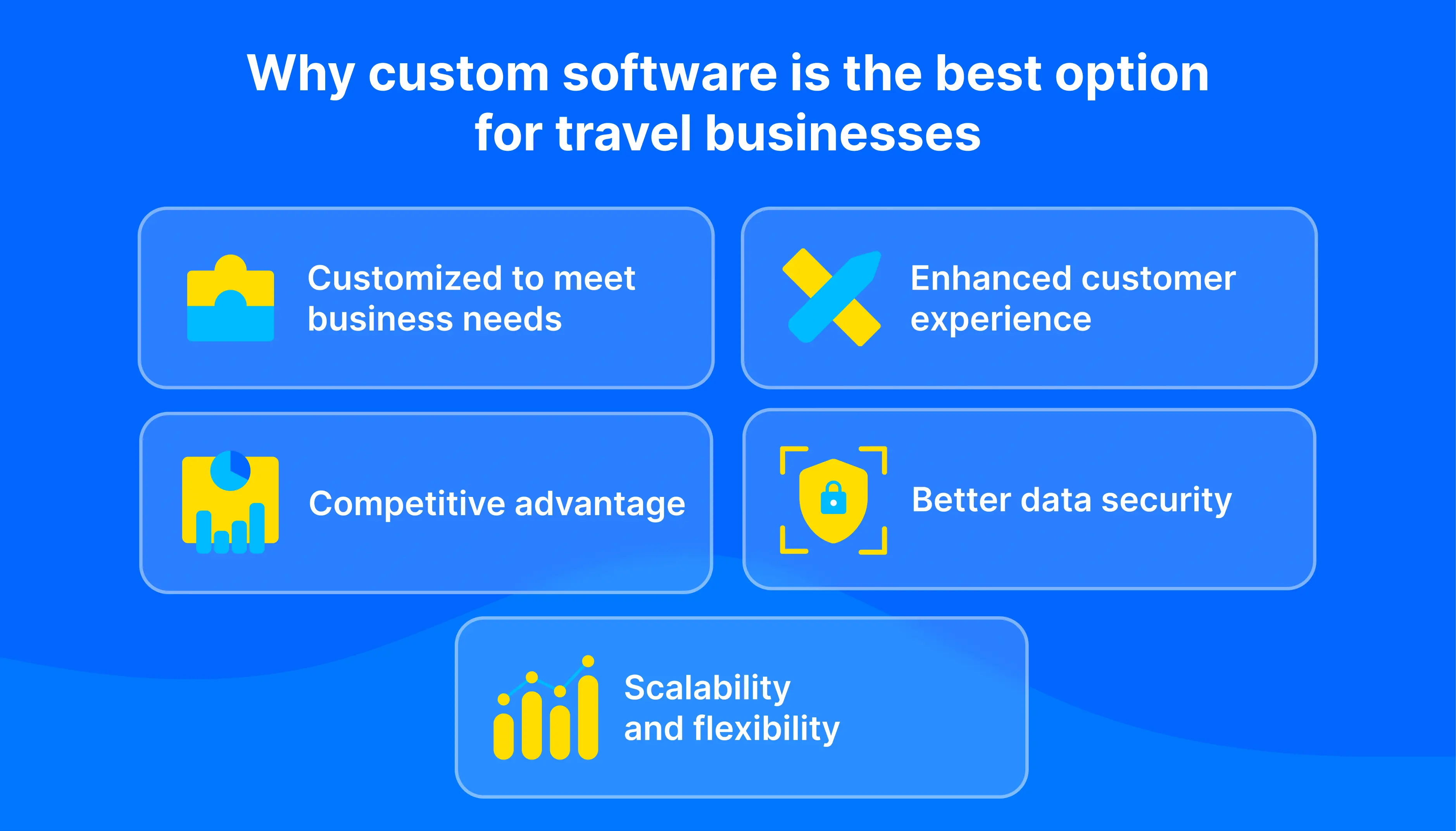 Why custom software is the best option for travel businesses

Customized to meet business needs

Enhanced customer experience

Competitive advantage

Better data security

Scalability and flexibility